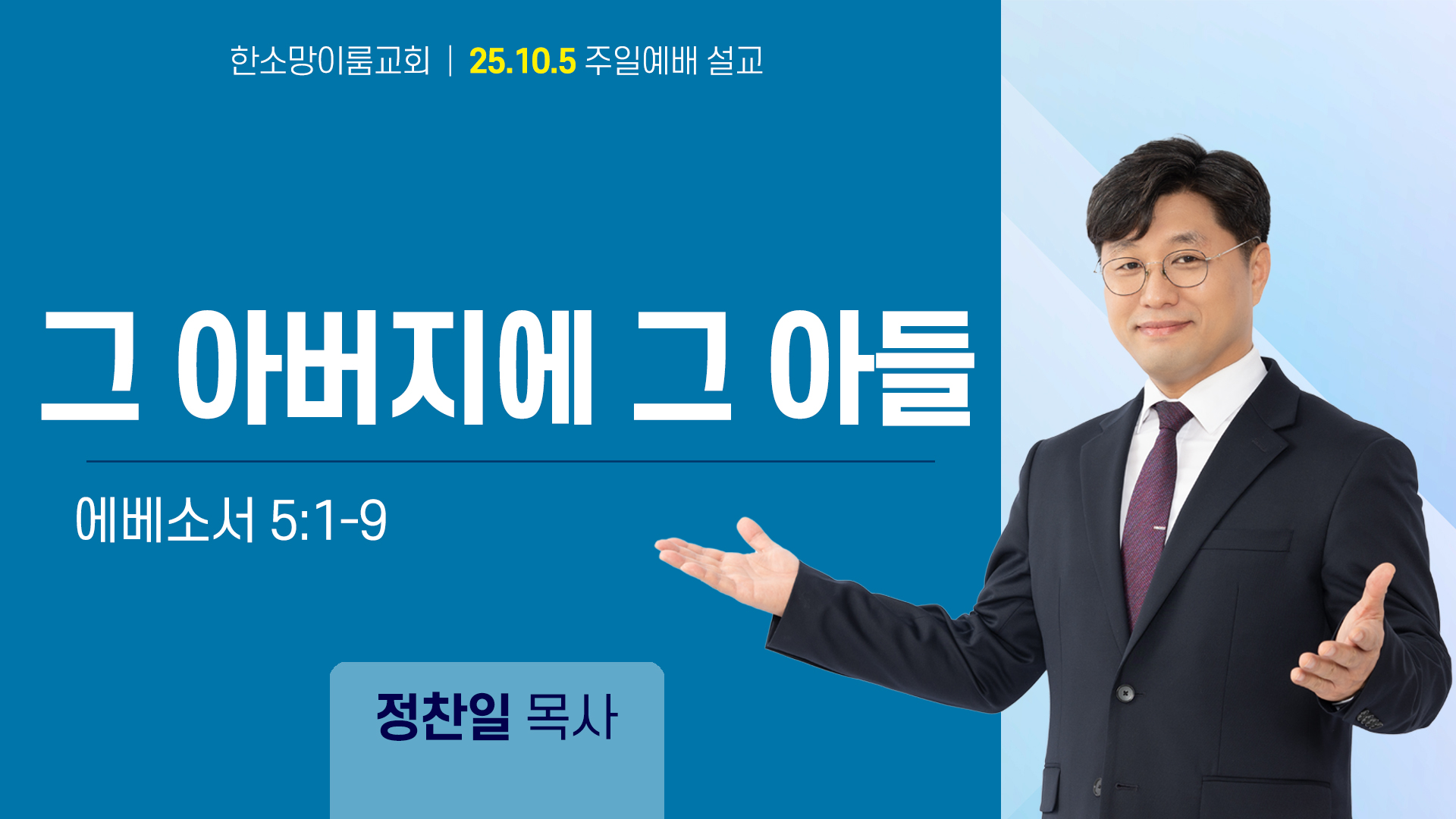 한소망이룸교회 | 25.10.5 주일예배 설교

그 아버지에 그 아들

에베소서 5:1-9

정찬일 목사